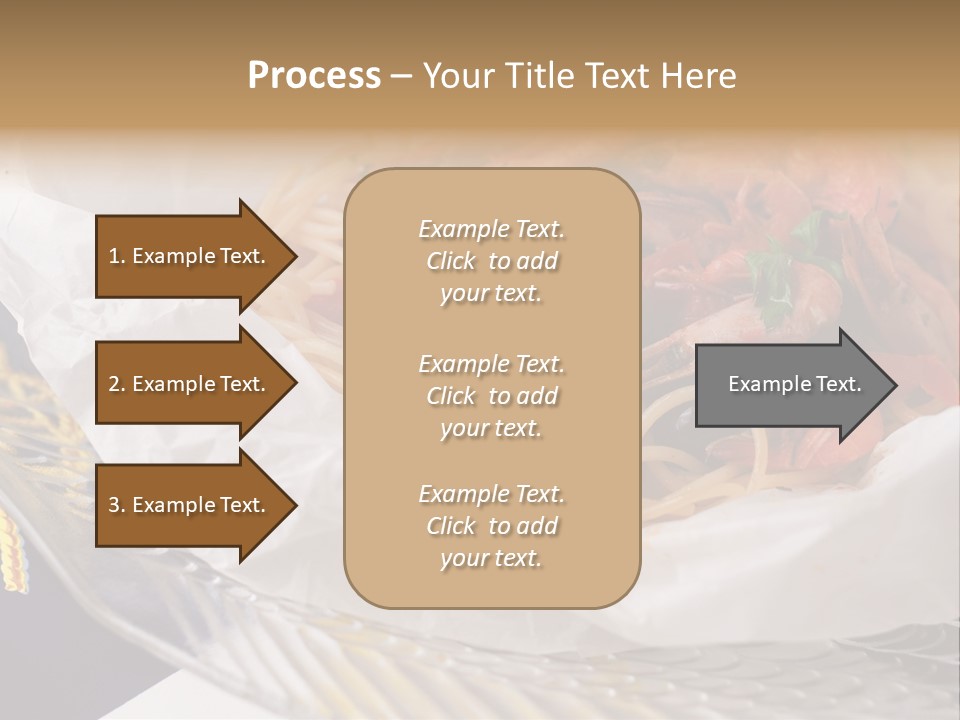 Process – Your Title Text Here

1. Example Text.

2. Example Text.

3. Example Text.

Example Text. Click to add your text.

Example Text. Click to add your text.

Example Text. Click to add your text.

Example Text.